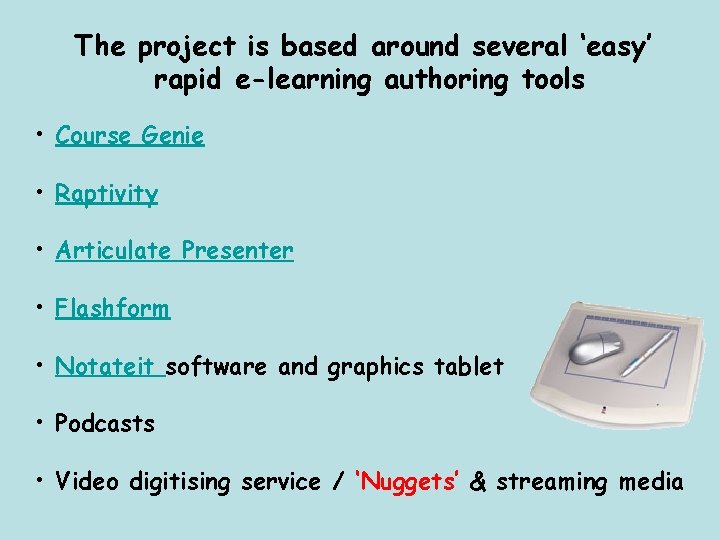 The project is based around several ‘easy’ rapid e-learning authoring tools

• Course Genie

• Raptivity

• Articulate Presenter

• Flashform

• Notateit software and graphics tablet

• Podcasts

• Video digitising service / ‘Nuggets’ & streaming media